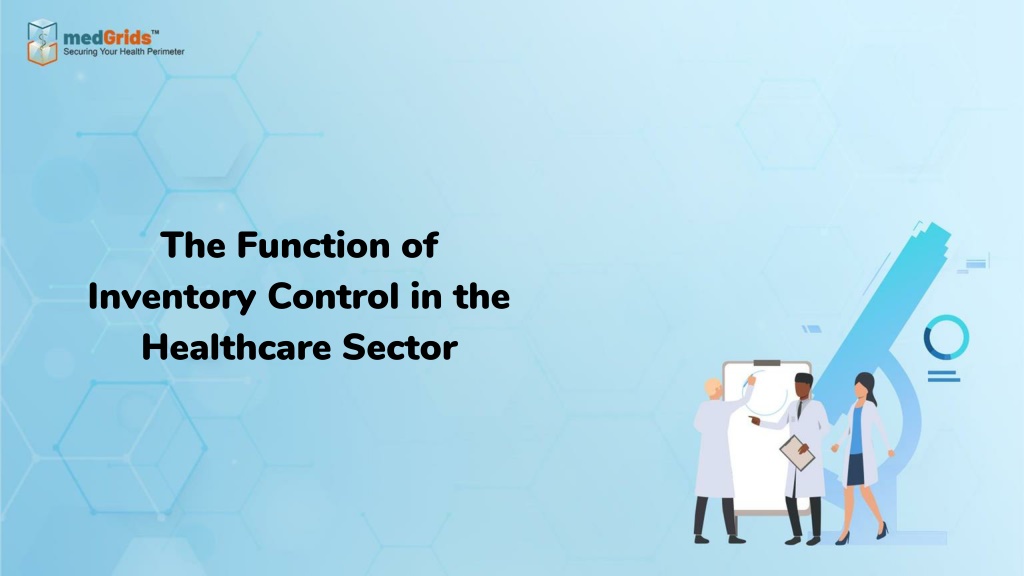 medGrids™
Securing Your Health Perimeter

The Function of Inventory Control in the Healthcare Sector